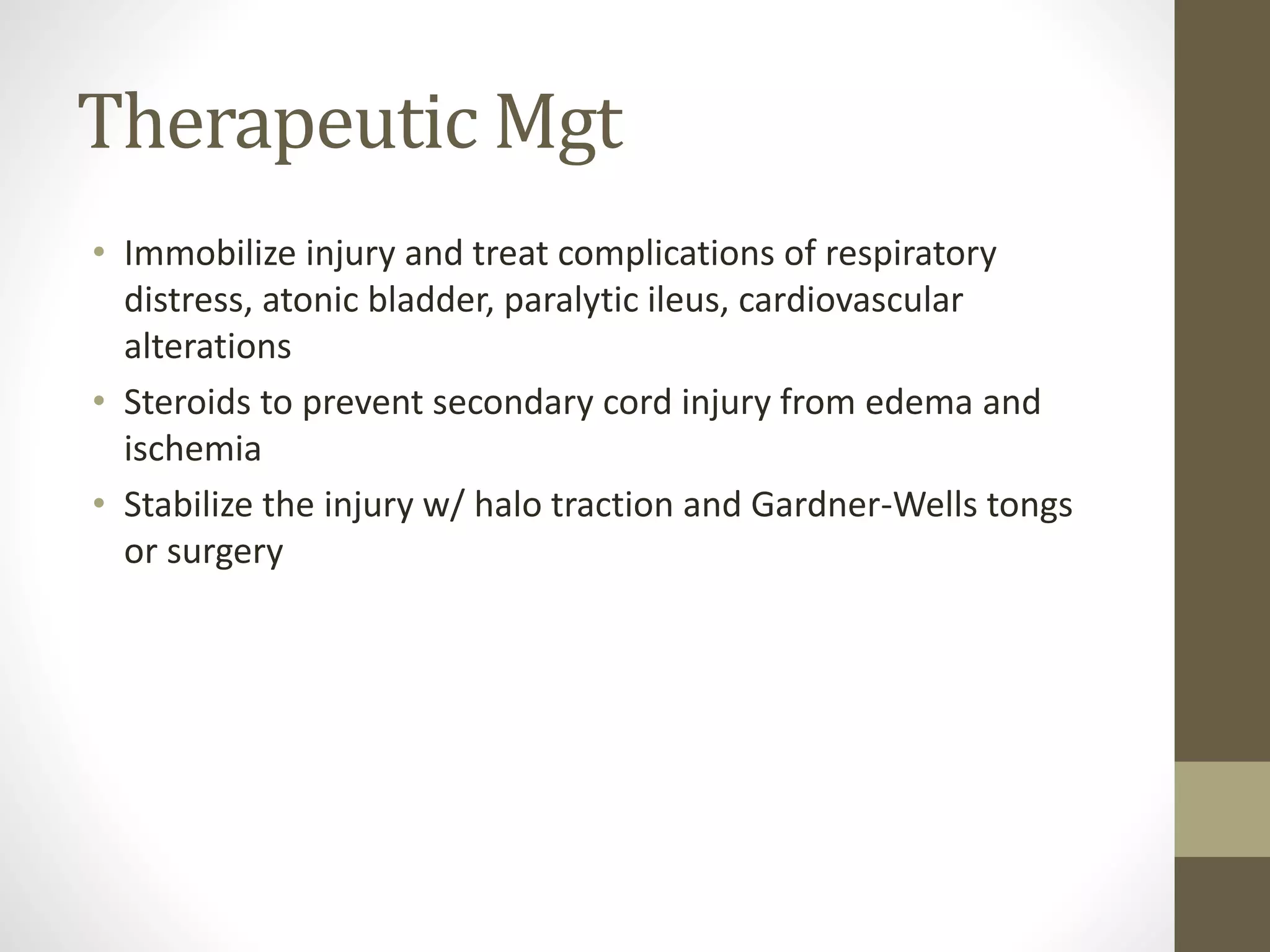 Therapeutic Mgt

• Immobilize injury and treat complications of respiratory distress, atonic bladder, paralytic ileus, cardiovascular alterations
• Steroids to prevent secondary cord injury from edema and ischemia
• Stabilize the injury w/ halo traction and Gardner-Wells tongs or surgery